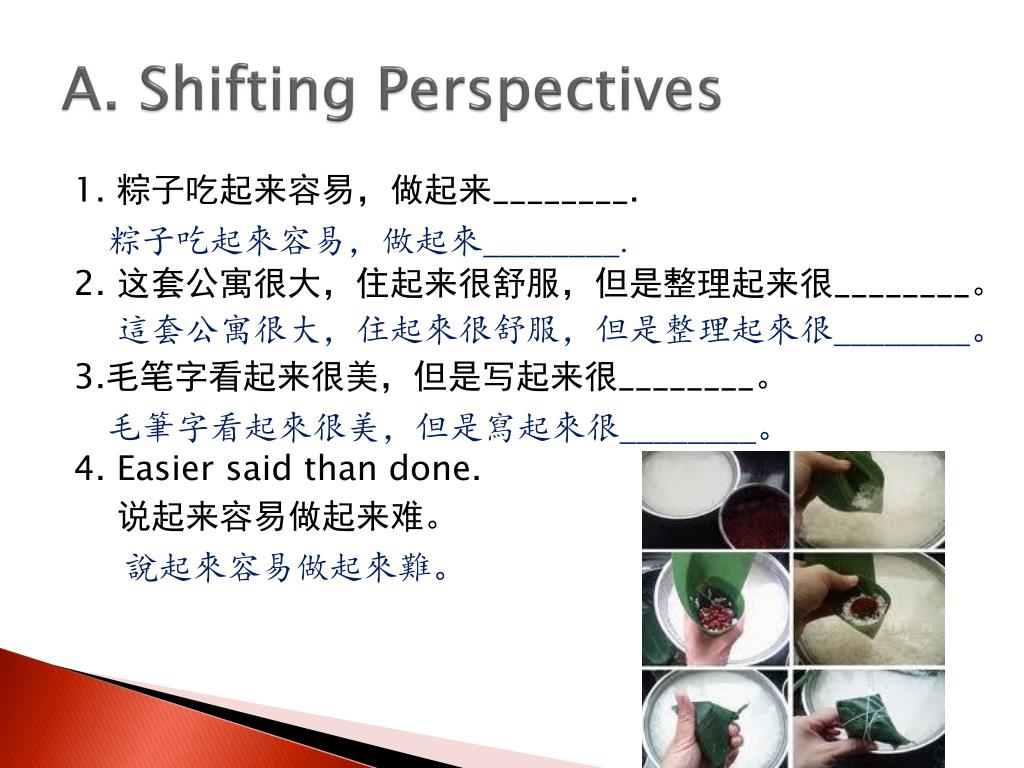 A. Shifting Perspectives

1. 粽子吃起来容易，做起来________.

粽子吃起來容易，做起來________.

2. 这套公寓很大，住起来很舒服，但是整理起来很________。

這套公寓很大，住起來很舒服，但是整理起來很________。

3.毛笔字看起来很美，但是写起来很________。

毛筆字看起來很美，但是寫起來很________。

4. Easier said than done.

说起来容易做起来难。

說起來容易做起來難。